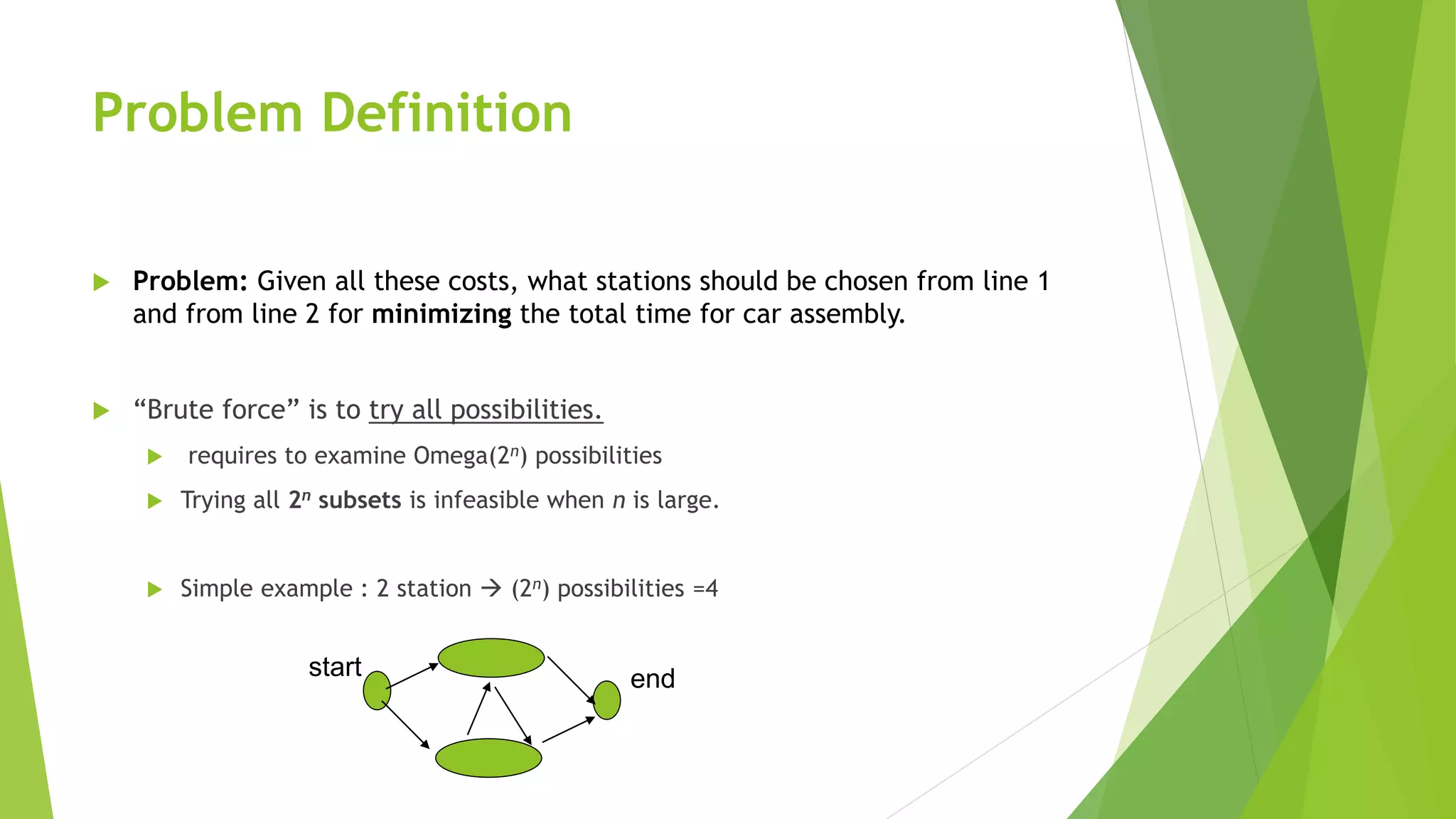 Problem Definition

Problem: Given all these costs, what stations should be chosen from line 1 and from line 2 for minimizing the total time for car assembly.

“Brute force” is to try all possibilities.

requires to examine Omega($2^n$) possibilities

Trying all $2^n$ subsets is infeasible when $n$ is large.

Simple example : 2 station → ($2^n$) possibilities =4

start

end